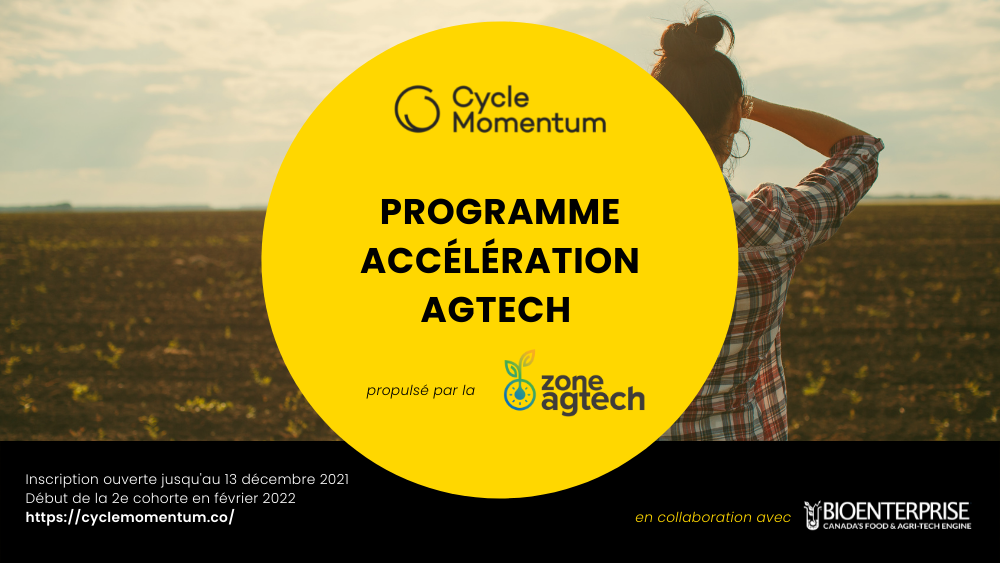 Cycle Momentum

PROGRAMME ACCÉLÉRATION AGTECH

propulsé par la zone agtech

Inscription ouverte jusqu'au 13 décembre 2021
Début de la 2e cohorte en février 2022
https://cyclemomentum.co/

en collaboration avec BIOENTERPRISE
CANADA'S FOOD & AGRI-TECH ENGINE